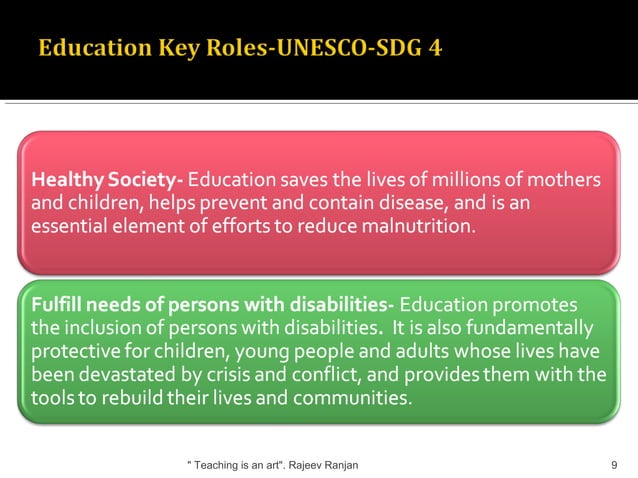 Education Key Roles-UNESCO-SDG 4

Healthy Society- Education saves the lives of millions of mothers and children, helps prevent and contain disease, and is an essential element of efforts to reduce malnutrition.

Fulfill needs of persons with disabilities- Education promotes the inclusion of persons with disabilities. It is also fundamentally protective for children, young people and adults whose lives have been devastated by crisis and conflict, and provides them with the tools to rebuild their lives and communities.

" Teaching is an art". Rajeev Ranjan

9